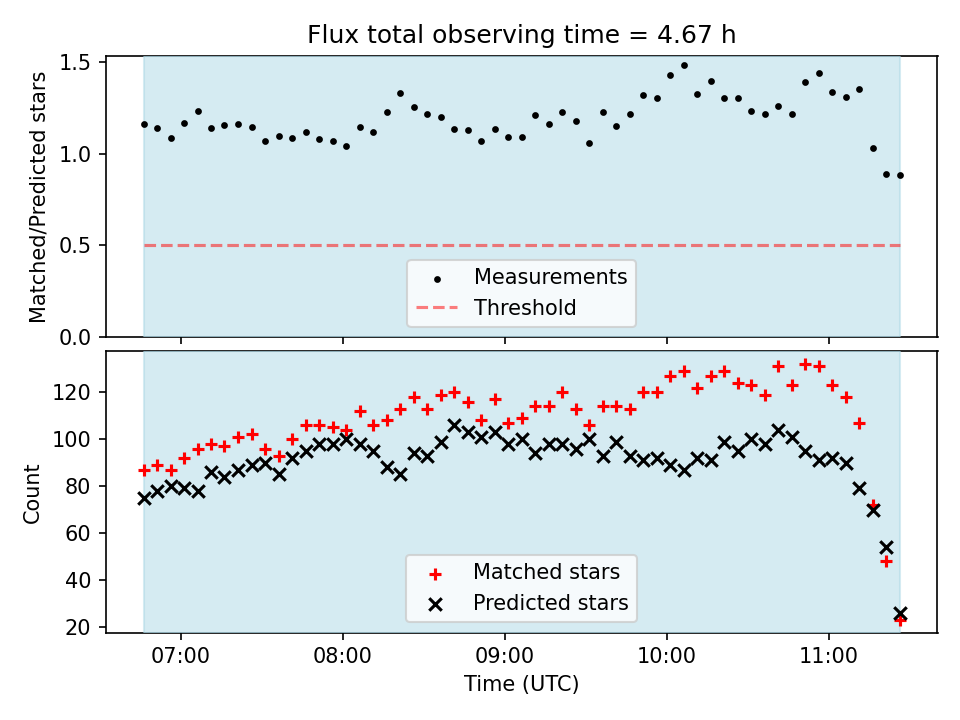 Flux total observing time = 4.67 h

Matched/Predicted stars

1.5
1.0
0.5
0.0

Measurements
Threshold

Count

120
100
80
60
40
20

Matched stars
Predicted stars

07:00
08:00
09:00
10:00
11:00

Time (UTC)